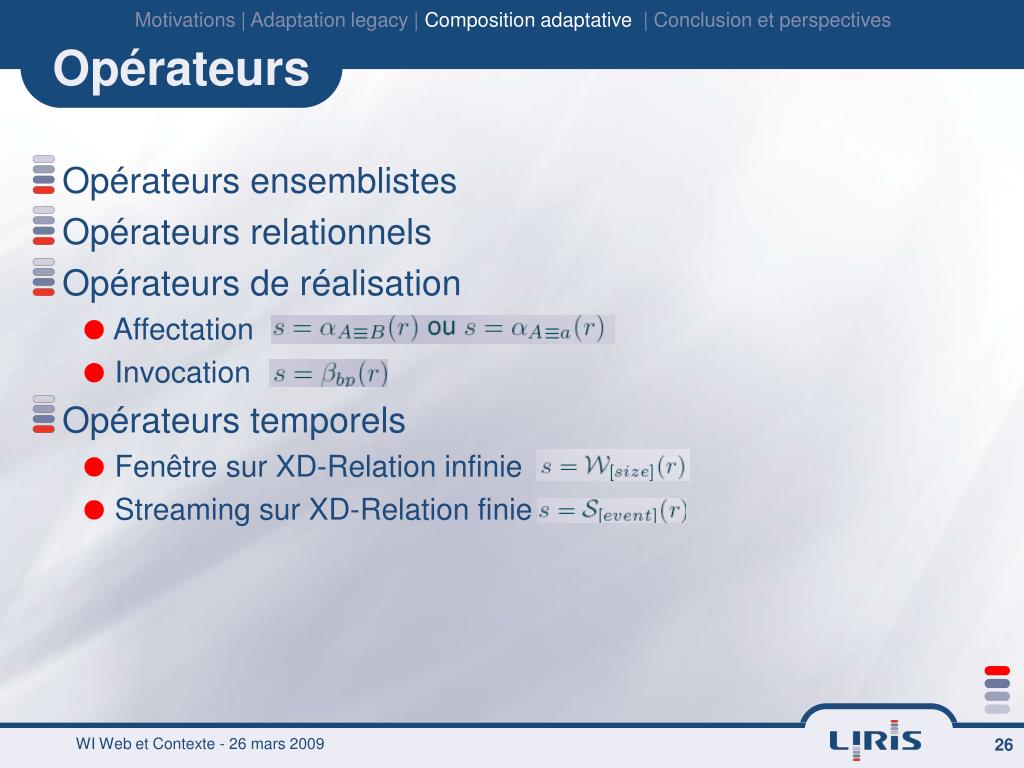 Motivations | Adaptation legacy | Composition adaptative | Conclusion et perspectives

Opérateurs

Opérateurs ensemblistes

Opérateurs relationnels

Opérateurs de réalisation

Affectation $s = \alpha_{A \equiv B}(r)$ ou $s = \alpha_{A \equiv a}(r)$

Invocation $s = \beta_{bp}(r)$

Opérateurs temporels

Fenêtre sur XD-Relation infinie $s = \mathcal{W}_{[size]}(r)$

Streaming sur XD-Relation finie $s = \mathcal{S}_{[event]}(r)$

WI Web et Contexte - 26 mars 2009

LIRIS

26